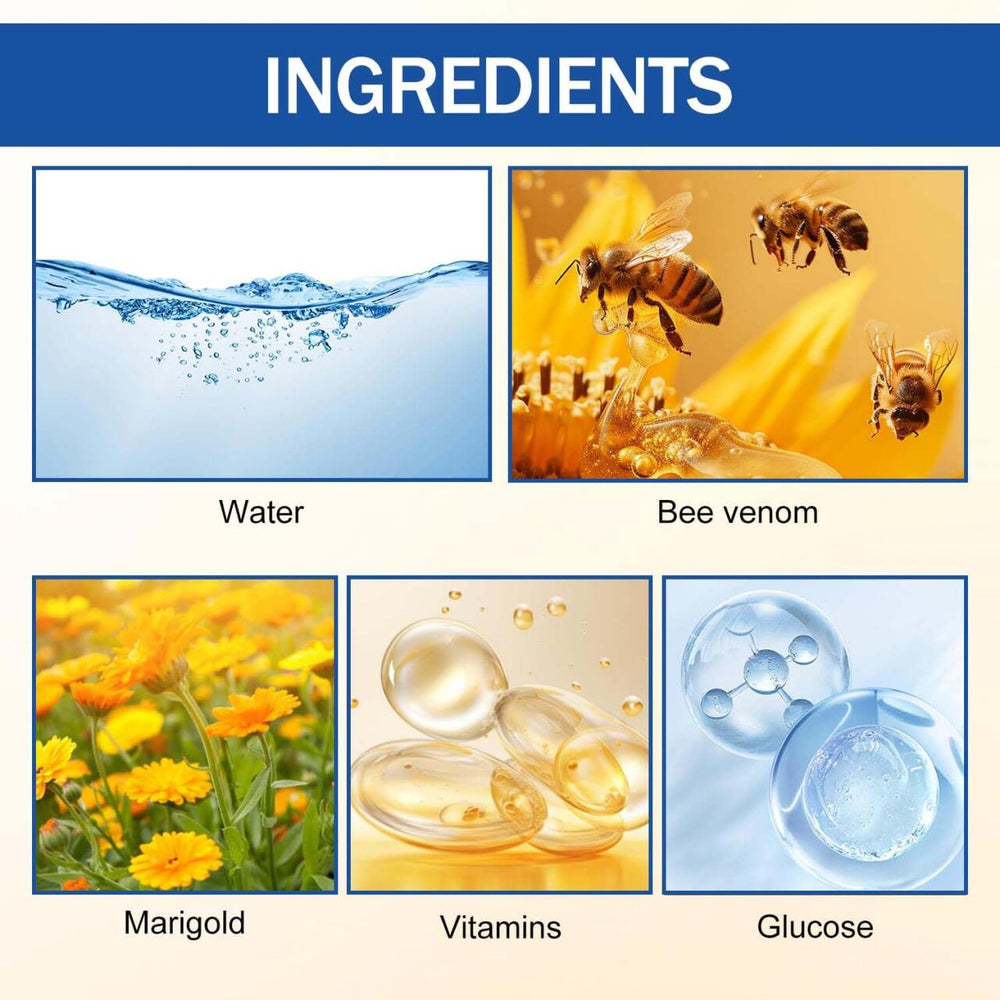 INGREDIENTS

Water

Bee venom

Marigold

Vitamins

Glucose